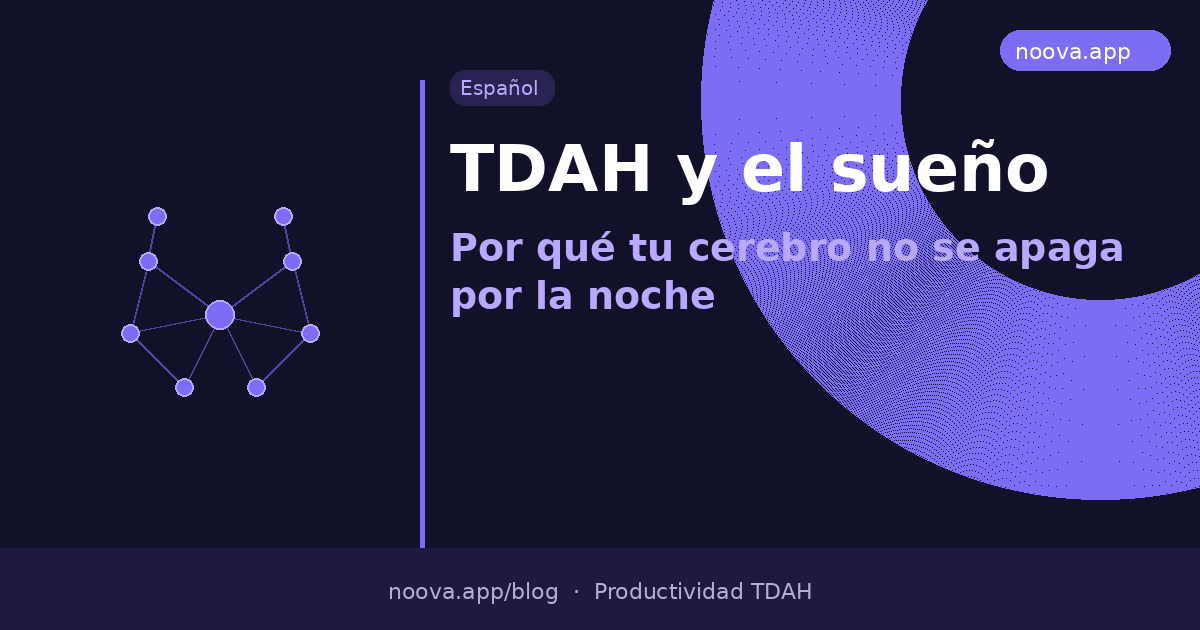 noova.app

Español

TDAH y el sueño

Por qué tu cerebro no se apaga por la noche

noova.app/blog · Productividad TDAH